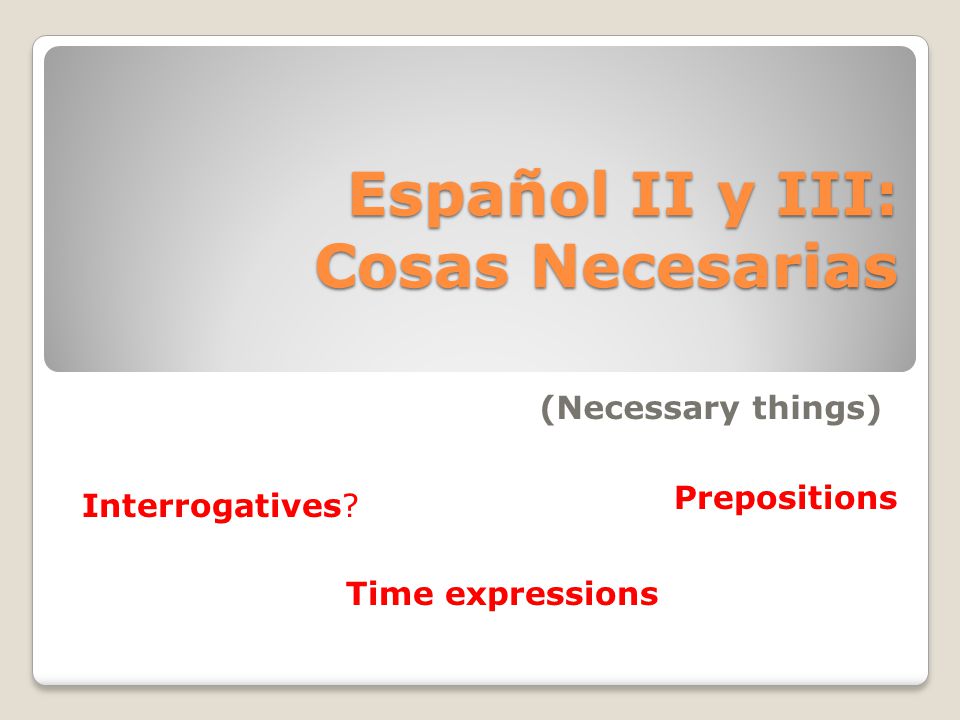 Español II y III: Cosas Necesarias

(Necessary things)

Interrogatives?

Prepositions

Time expressions